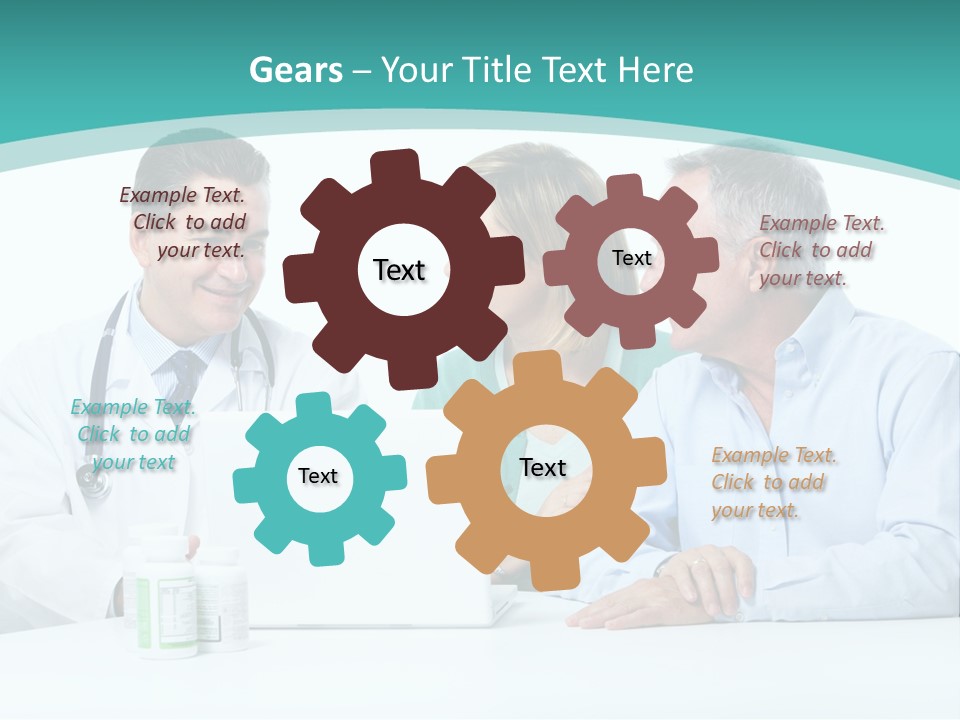 Gears – Your Title Text Here

Example Text. Click to add your text.

Text

Text

Example Text. Click to add your text.

Example Text. Click to add your text

Text

Text

Example Text. Click to add your text.